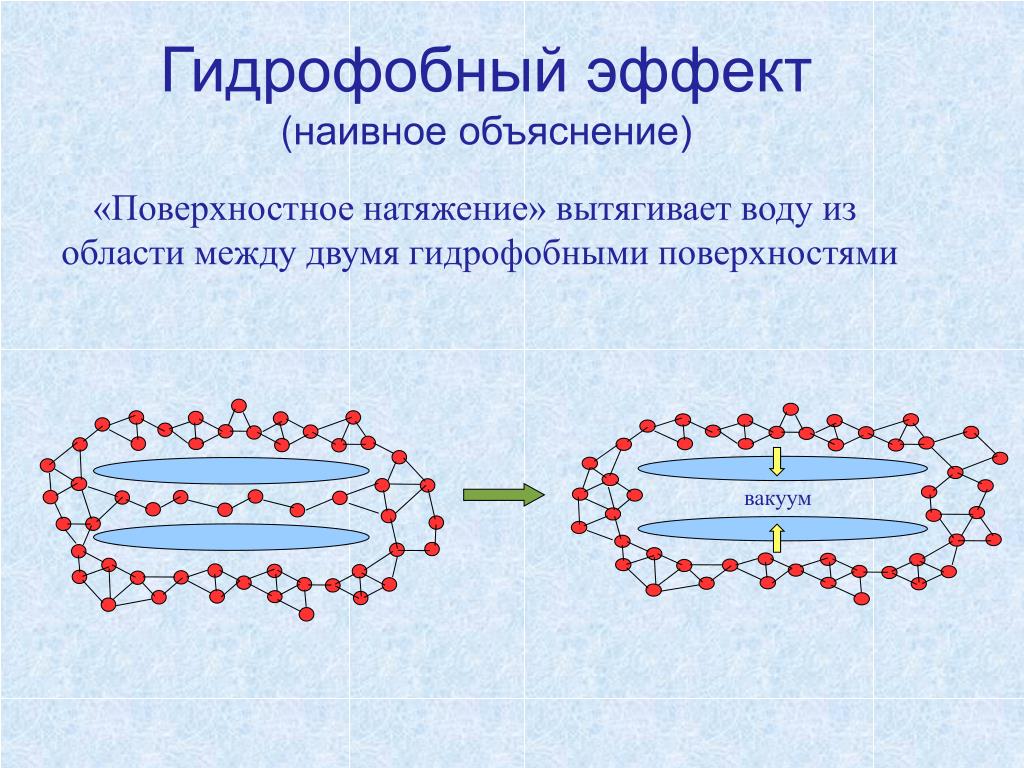 Гидрофобный эффект
(наивное объяснение)

«Поверхностное натяжение» вытягивает воду из области между двумя гидрофобными поверхностями

вакуум